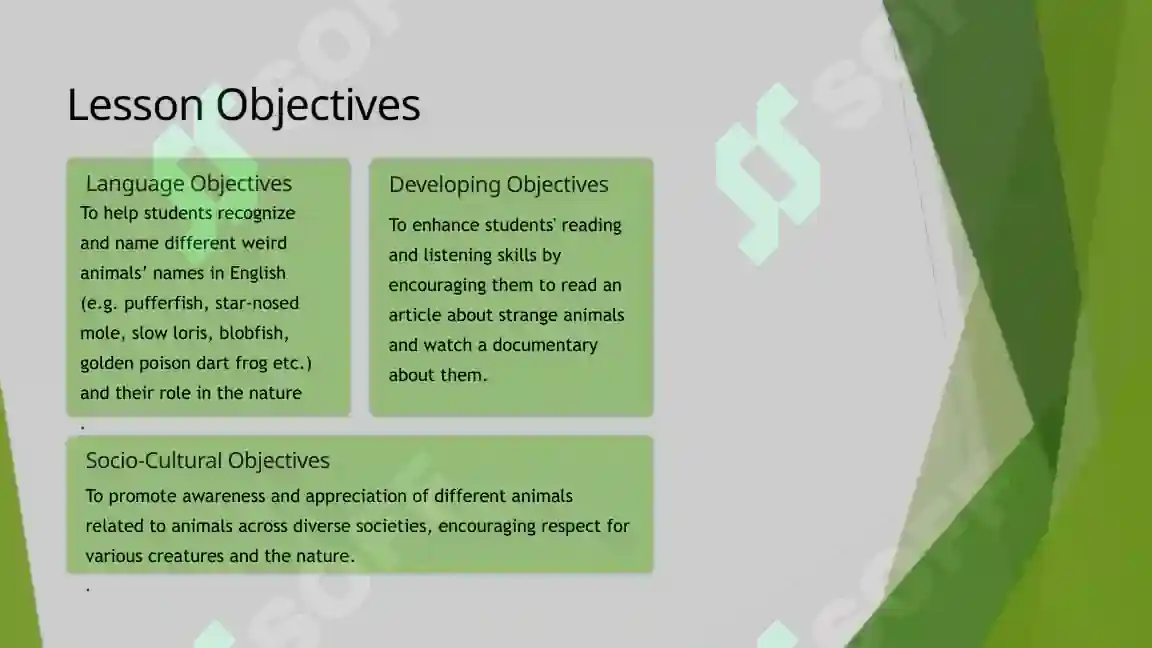 Lesson Objectives

Language Objectives

To help students recognize and name different weird animals' names in English (e.g. pufferfish, star-nosed mole, slow loris, blobfish, golden poison dart frog etc.) and their role in the nature

.

Developing Objectives

To enhance students' reading and listening skills by encouraging them to read an article about strange animals and watch a documentary about them.

Socio-Cultural Objectives

To promote awareness and appreciation of different animals related to animals across diverse societies, encouraging respect for various creatures and the nature.

.